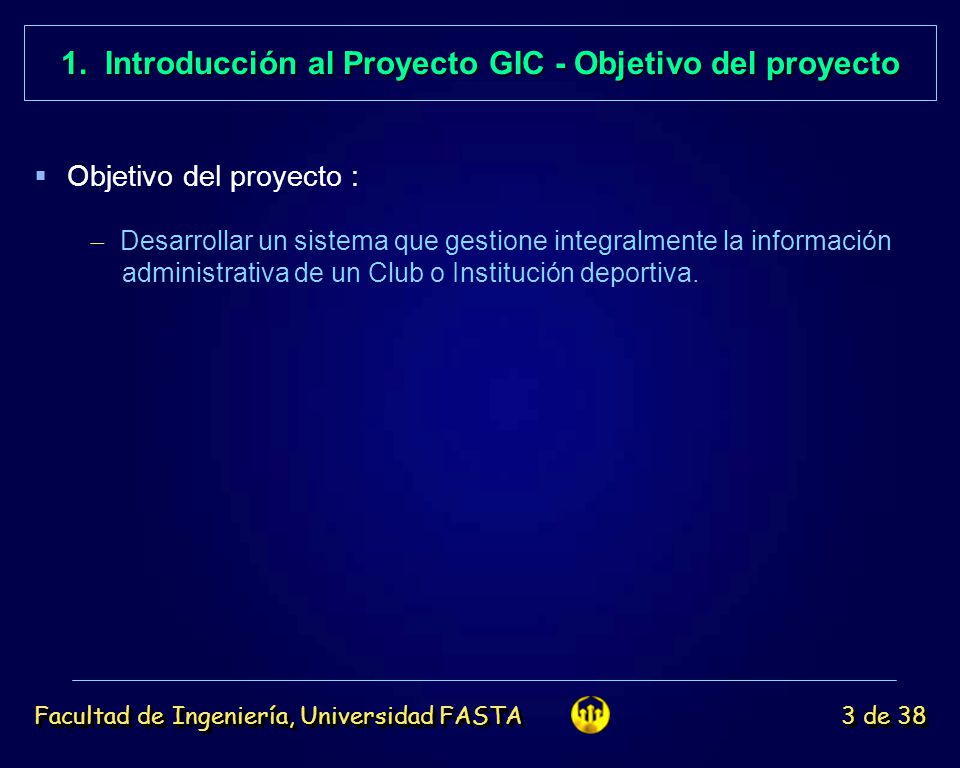 1. Introducción al Proyecto GIC - Objetivo del proyecto

▪ Objetivo del proyecto :

– Desarrollar un sistema que gestione integralmente la información administrativa de un Club o Institución deportiva.

Facultad de Ingeniería, Universidad FASTA

3 de 38